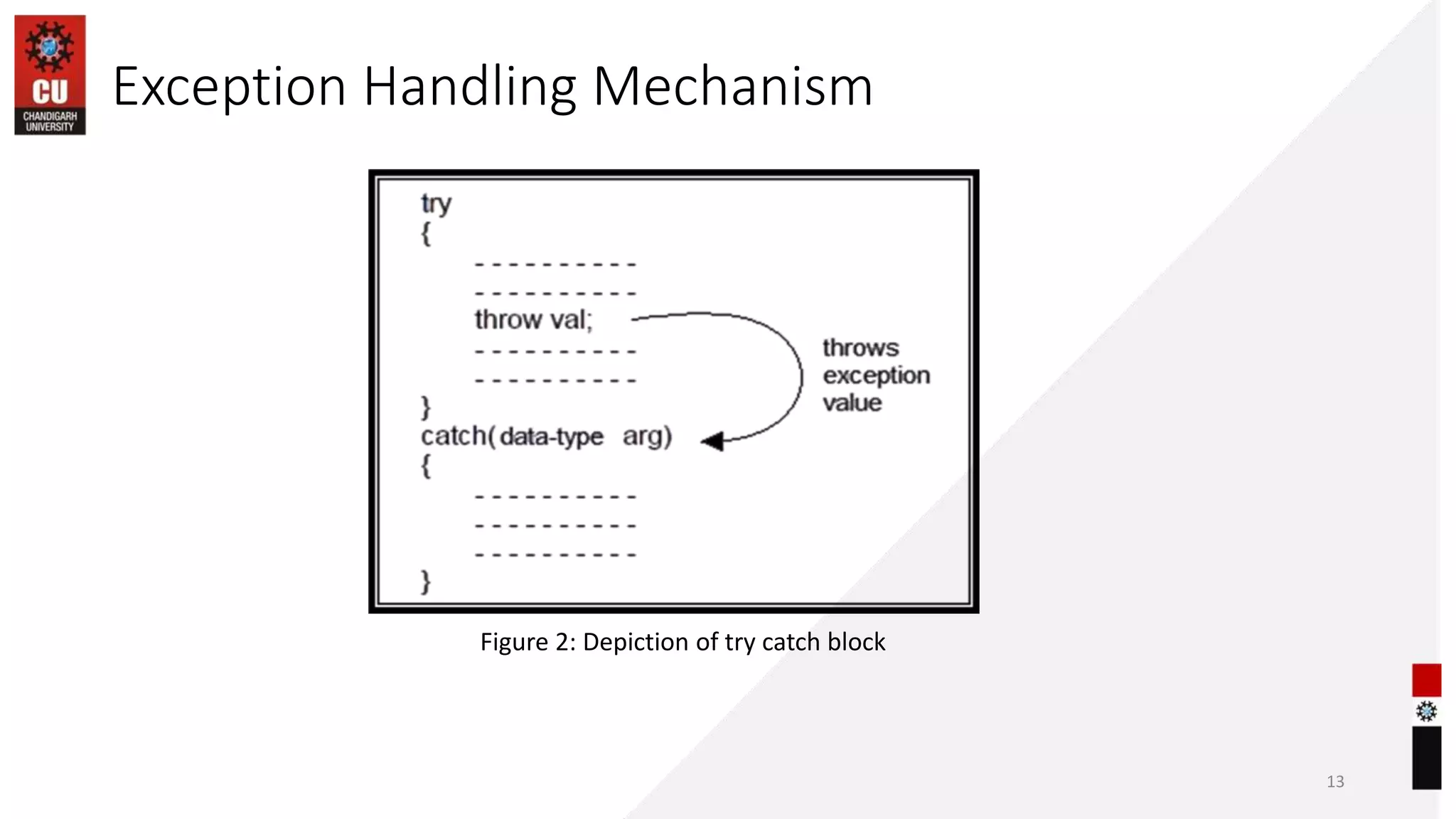 CU
CHANDIGARH UNIVERSITY

Exception Handling Mechanism

try
{
----------
----------
throw val;
----------
----------
}
catch(data-type arg)
{
----------
----------
----------
}

throws exception value

Figure 2: Depiction of try catch block

13